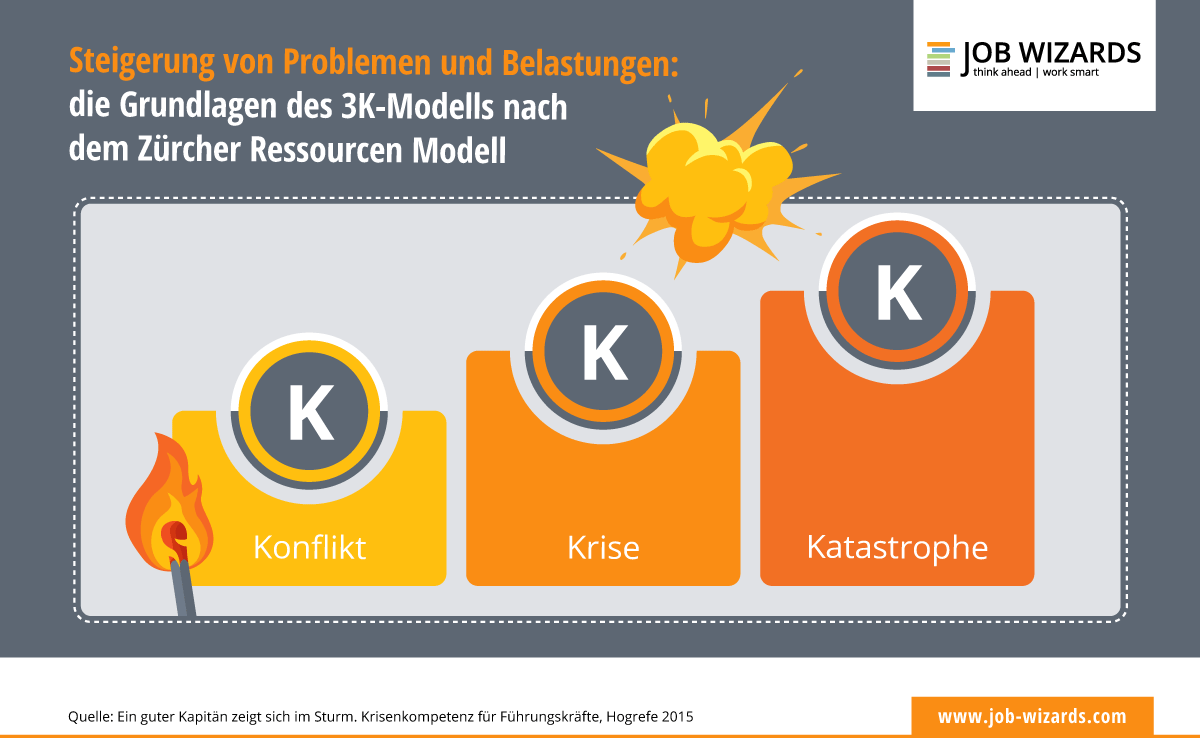 Steigerung von Problemen und Belastungen:
die Grundlagen des 3K-Modells nach dem Zürcher Ressourcen Modell

JOB WIZARDS
think ahead | work smart

K
Konflikt

K
Krise

K
Katastrophe

Quelle: Ein guter Kapitän zeigt sich im Sturm. Krisenkompetenz für Führungskräfte, Hogrefe 2015

www.job-wizards.com